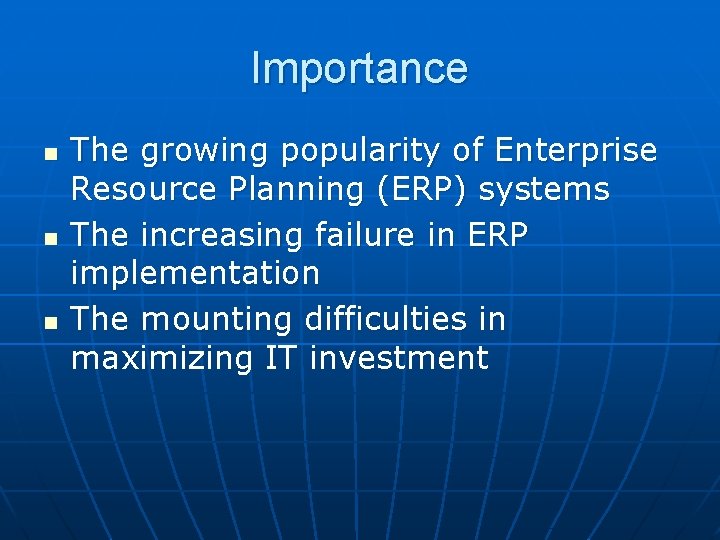 Importance

- The growing popularity of Enterprise Resource Planning (ERP) systems
- The increasing failure in ERP implementation
- The mounting difficulties in maximizing IT investment